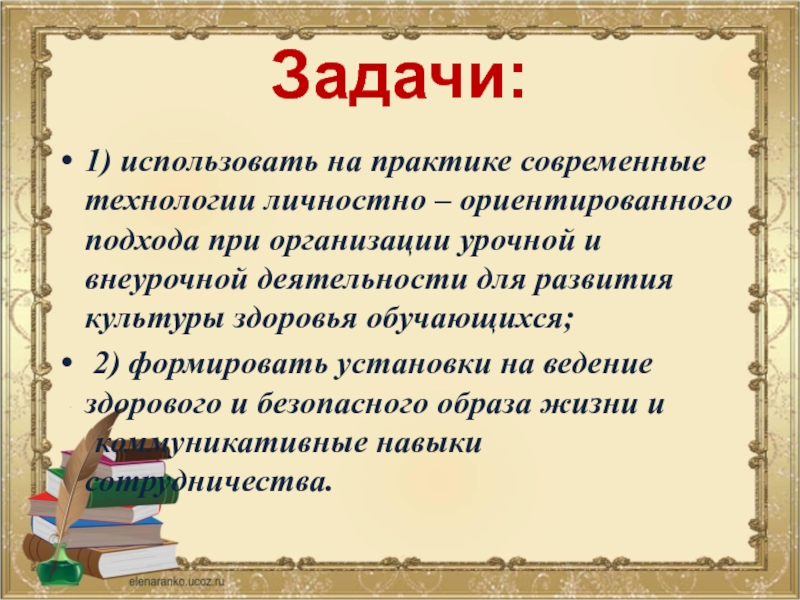 Задачи:

• 1) использовать на практике современные технологии личностно – ориентированного подхода при организации урочной и внеурочной деятельности для развития культуры здоровья обучающихся;

• 2) формировать установки на ведение здорового и безопасного образа жизни и коммуникативные навыки сотрудничества.

elenaranko.ucoz.ru